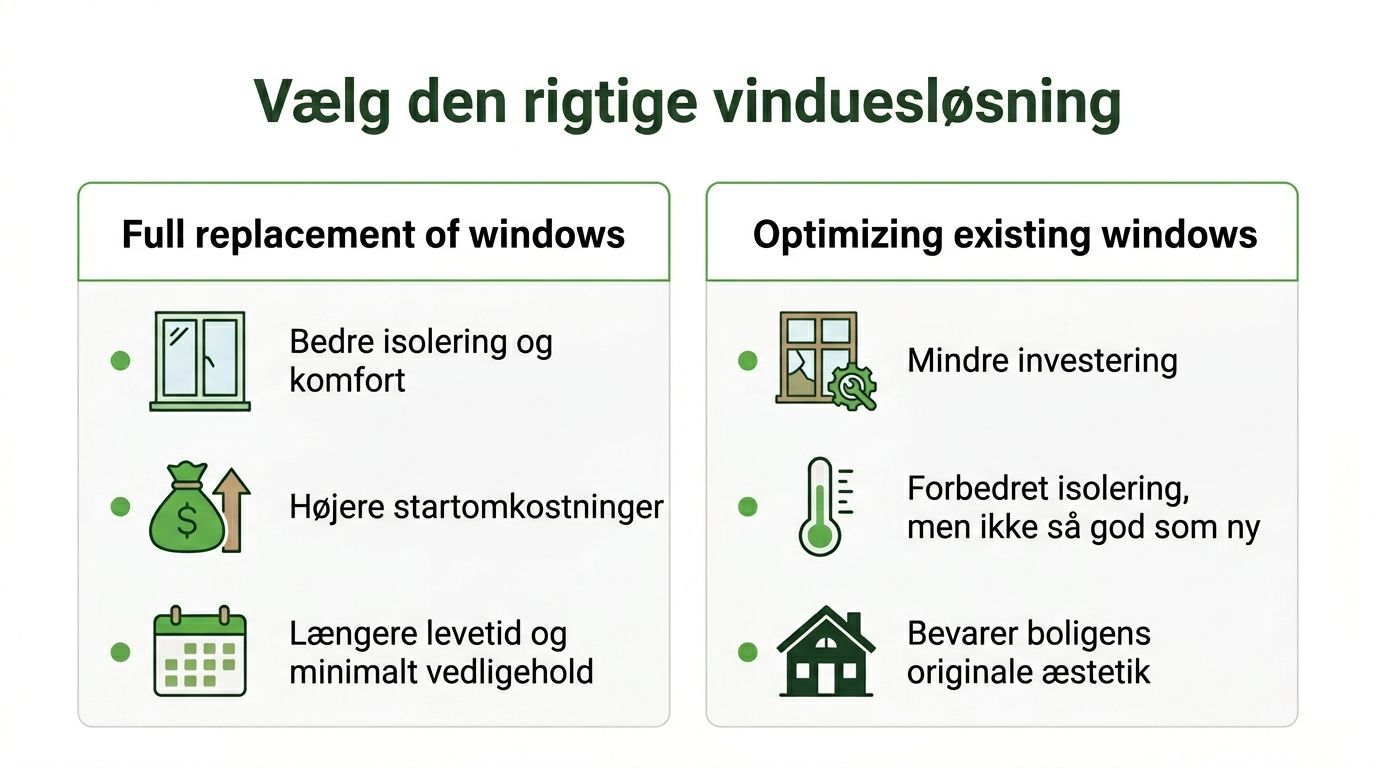 Vælg den rigtige vinduesløsning

Full replacement of windows

Bedre isolering og komfort

$

Højere startomkostninger

Længere levetid og minimalt vedligehold

Optimizing existing windows

Mindre investering

Forbedret isolering, men ikke så god som ny

Bevarer boligens originale æstetik